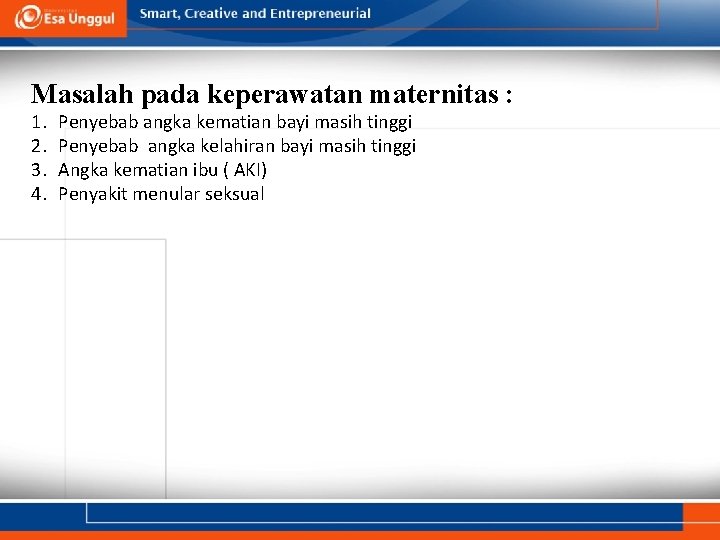 Esa Unggul

Smart, Creative and Entrepreneurial

Masalah pada keperawatan maternitas :

1. Penyebab angka kematian bayi masih tinggi
2. Penyebab angka kelahiran bayi masih tinggi
3. Angka kematian ibu ( AKI)
4. Penyakit menular seksual